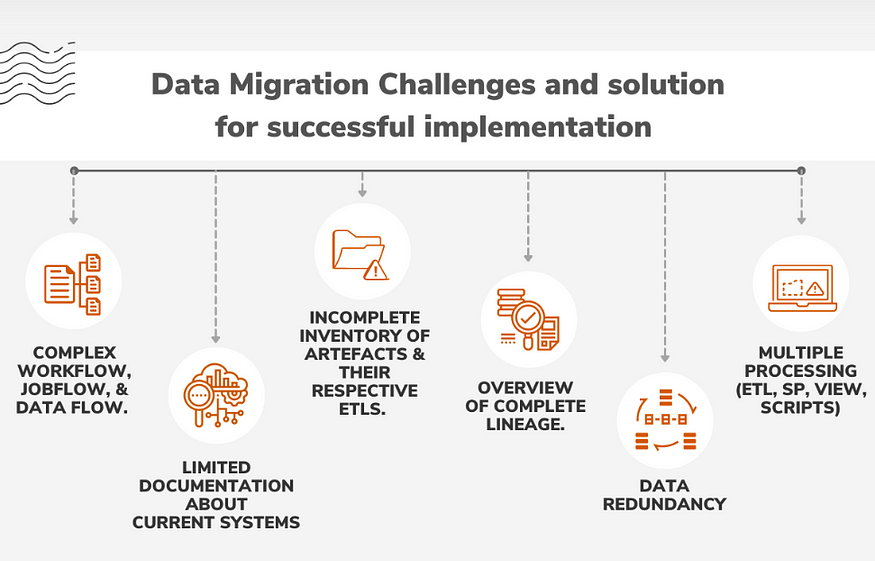 Data Migration Challenges and solution for successful implementation

COMPLEX WORKFLOW, JOBFLOW, & DATA FLOW.

LIMITED DOCUMENTATION ABOUT CURRENT SYSTEMS

INCOMPLETE INVENTORY OF ARTEFACTS & THEIR RESPECTIVE ETLS.

OVERVIEW OF COMPLETE LINEAGE.

DATA REDUNDANCY

MULTIPLE PROCESSING (ETL, SP, VIEW, SCRIPTS)